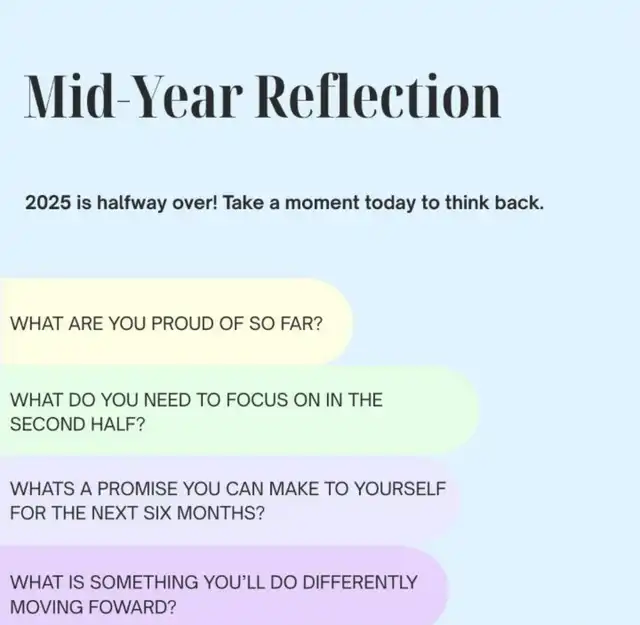 Mid-Year Reflection

2025 is halfway over! Take a moment today to think back.

WHAT ARE YOU PROUD OF SO FAR?

WHAT DO YOU NEED TO FOCUS ON IN THE SECOND HALF?

WHATS A PROMISE YOU CAN MAKE TO YOURSELF FOR THE NEXT SIX MONTHS?

WHAT IS SOMETHING YOU'LL DO DIFFERENTLY MOVING FOWARD?